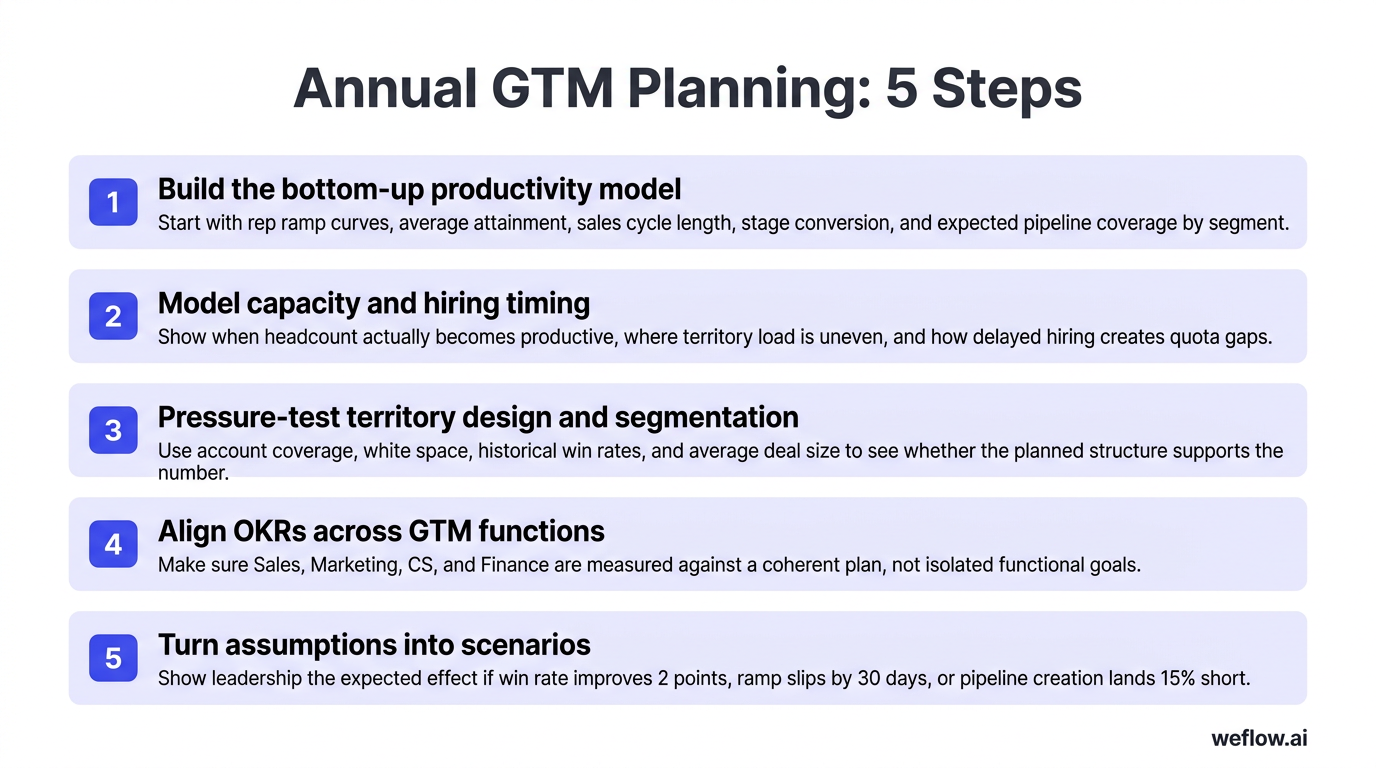 Annual GTM Planning: 5 Steps

1
Build the bottom-up productivity model
Start with rep ramp curves, average attainment, sales cycle length, stage conversion, and expected pipeline coverage by segment.

2
Model capacity and hiring timing
Show when headcount actually becomes productive, where territory load is uneven, and how delayed hiring creates quota gaps.

3
Pressure-test territory design and segmentation
Use account coverage, white space, historical win rates, and average deal size to see whether the planned structure supports the number.

4
Align OKRs across GTM functions
Make sure Sales, Marketing, CS, and Finance are measured against a coherent plan, not isolated functional goals.

5
Turn assumptions into scenarios
Show leadership the expected effect if win rate improves 2 points, ramp slips by 30 days, or pipeline creation lands 15% short.

weflow.ai